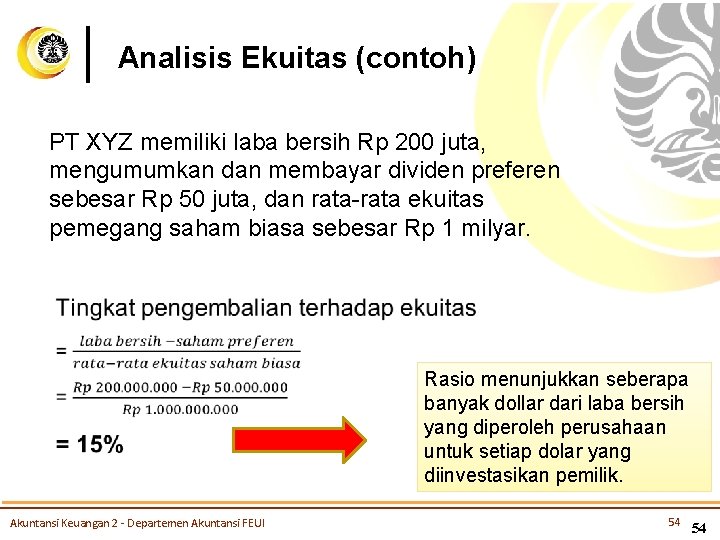 Analisis Ekuitas (contoh)

PT XYZ memiliki laba bersih Rp 200 juta, mengumumkan dan membayar dividen preferen sebesar Rp 50 juta, dan rata-rata ekuitas pemegang saham biasa sebesar Rp 1 milyar.

Tingkat pengembalian terhadap ekuitas

$= \frac{laba\ bersih - saham\ preferen}{rata-rata\ ekuitas\ saham\ biasa}$

$= \frac{Rp\ 200.000.000 - Rp\ 50.000.000}{Rp\ 1.000.000.000}$

= 15%

Rasio menunjukkan seberapa banyak dollar dari laba bersih yang diperoleh perusahaan untuk setiap dolar yang diinvestasikan pemilik.

Akuntansi Keuangan 2 - Departemen Akuntansi FEUI

54

54